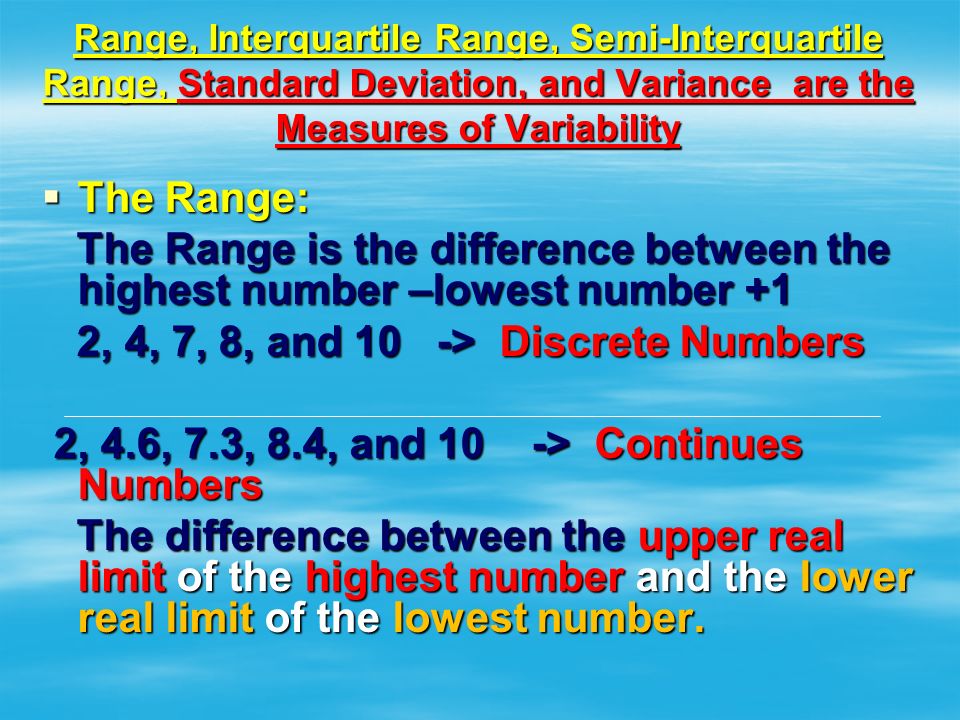 Range, Interquartile Range, Semi-Interquartile Range, Standard Deviation, and Variance are the Measures of Variability

▪ The Range:

The Range is the difference between the highest number –lowest number +1

2, 4, 7, 8, and 10 -> Discrete Numbers

2, 4.6, 7.3, 8.4, and 10 -> Continues Numbers

The difference between the upper real limit of the highest number and the lower real limit of the lowest number.